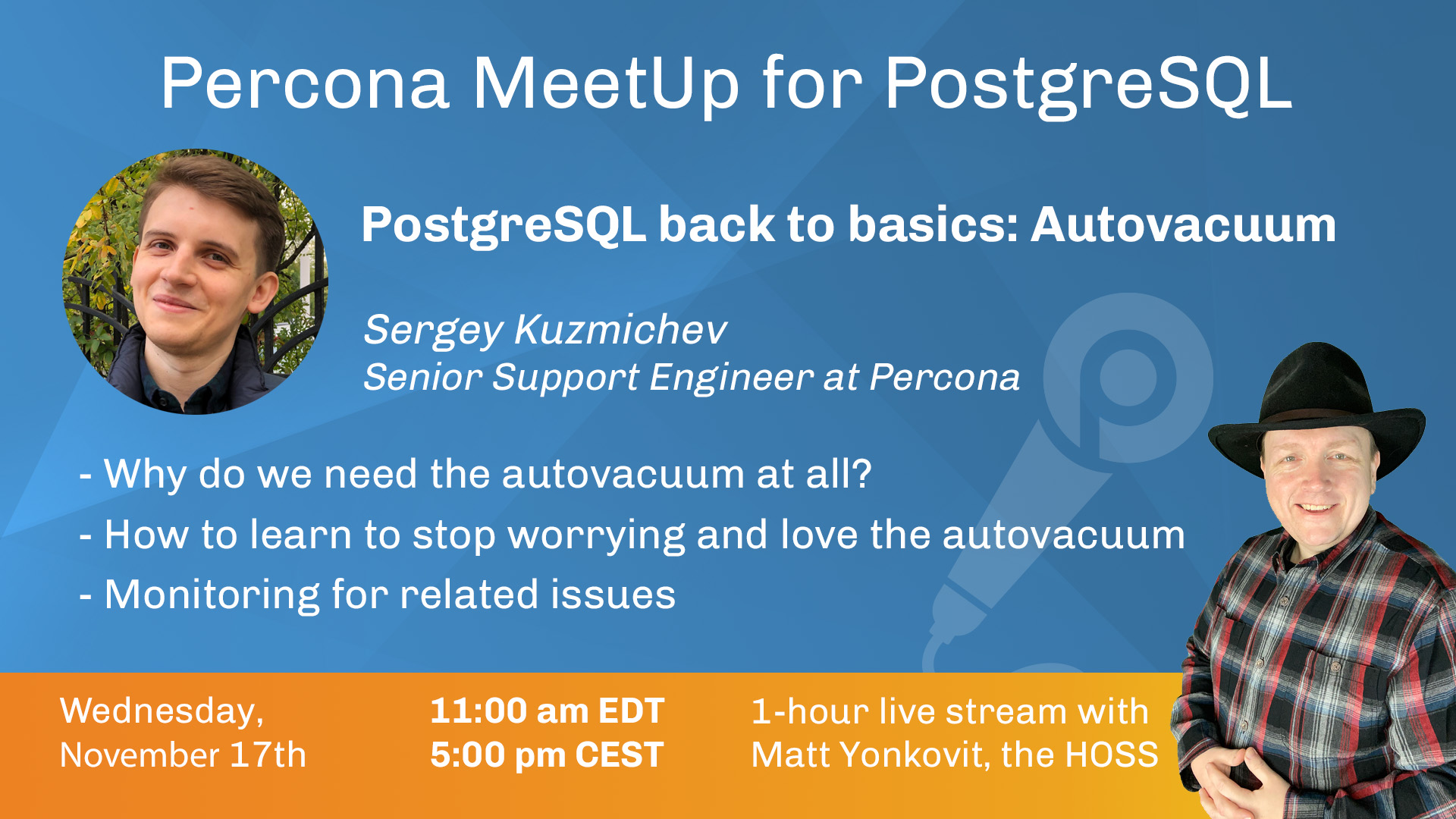 Percona MeetUp for PostgreSQL

PostgreSQL back to basics: Autovacuum

Sergey Kuzmichev
Senior Support Engineer at Percona

- Why do we need the autovacuum at all?
- How to learn to stop worrying and love the autovacuum
- Monitoring for related issues

Wednesday, November 17th

11:00 am EDT
5:00 pm CEST

1-hour live stream with Matt Yonkovit, the HOSS